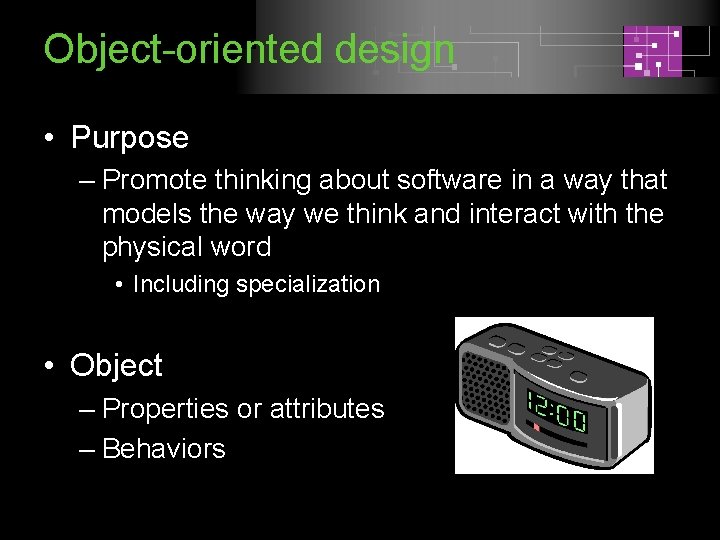 Object-oriented design

• Purpose
– Promote thinking about software in a way that models the way we think and interact with the physical word
• Including specialization

• Object
– Properties or attributes
– Behaviors

12:00